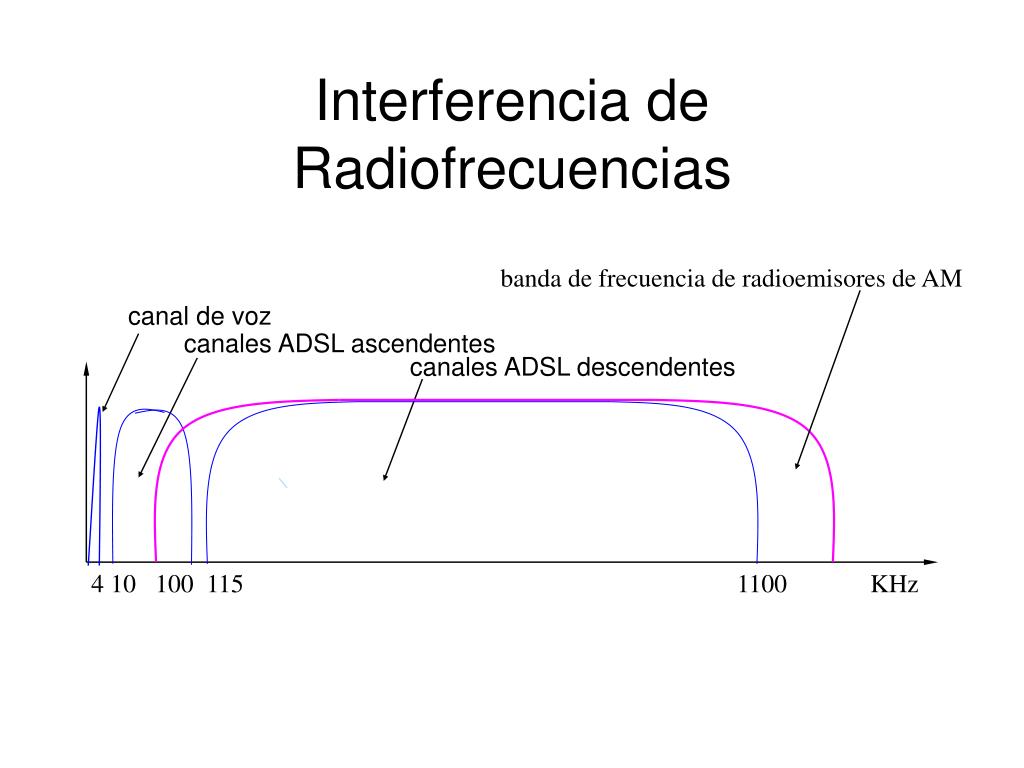 Interferencia de Radiofrecuencias

banda de frecuencia de radioemisores de AM

canal de voz

canales ADSL ascendentes

canales ADSL descendentes

4 10 100 115 1100 KHz